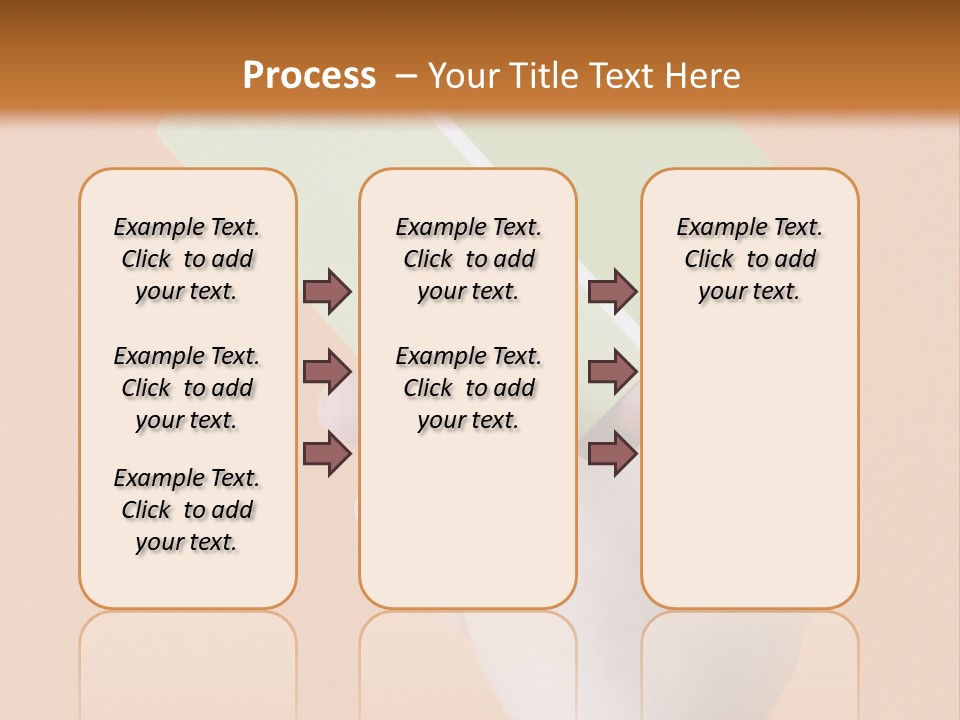 Process – Your Title Text Here

Example Text. Click to add your text.

Example Text. Click to add your text.

Example Text. Click to add your text.

Example Text. Click to add your text.

Example Text. Click to add your text.

Example Text. Click to add your text.